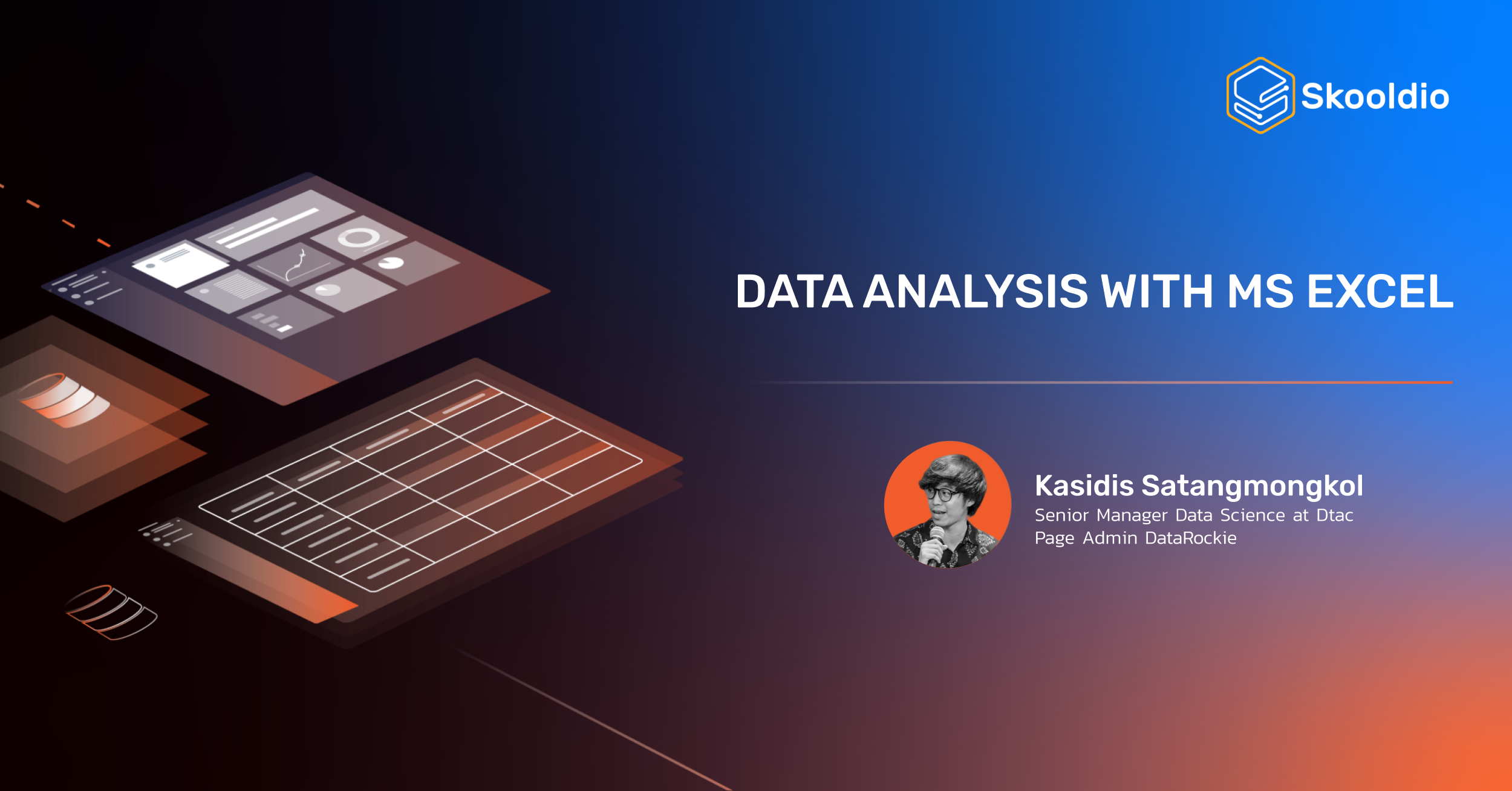 Skooldio

DATA ANALYSIS WITH MS EXCEL

Kasidis Satangmongkol
Senior Manager Data Science at Dtac
Page Admin DataRockie